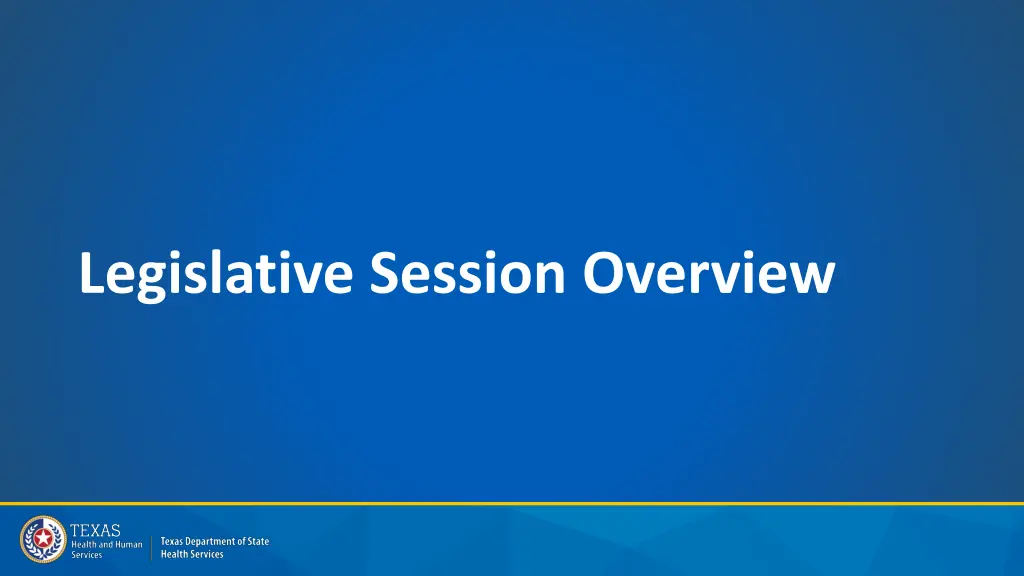 Legislative Session Overview

TEXAS
Health and Human Services

Texas Department of State Health Services